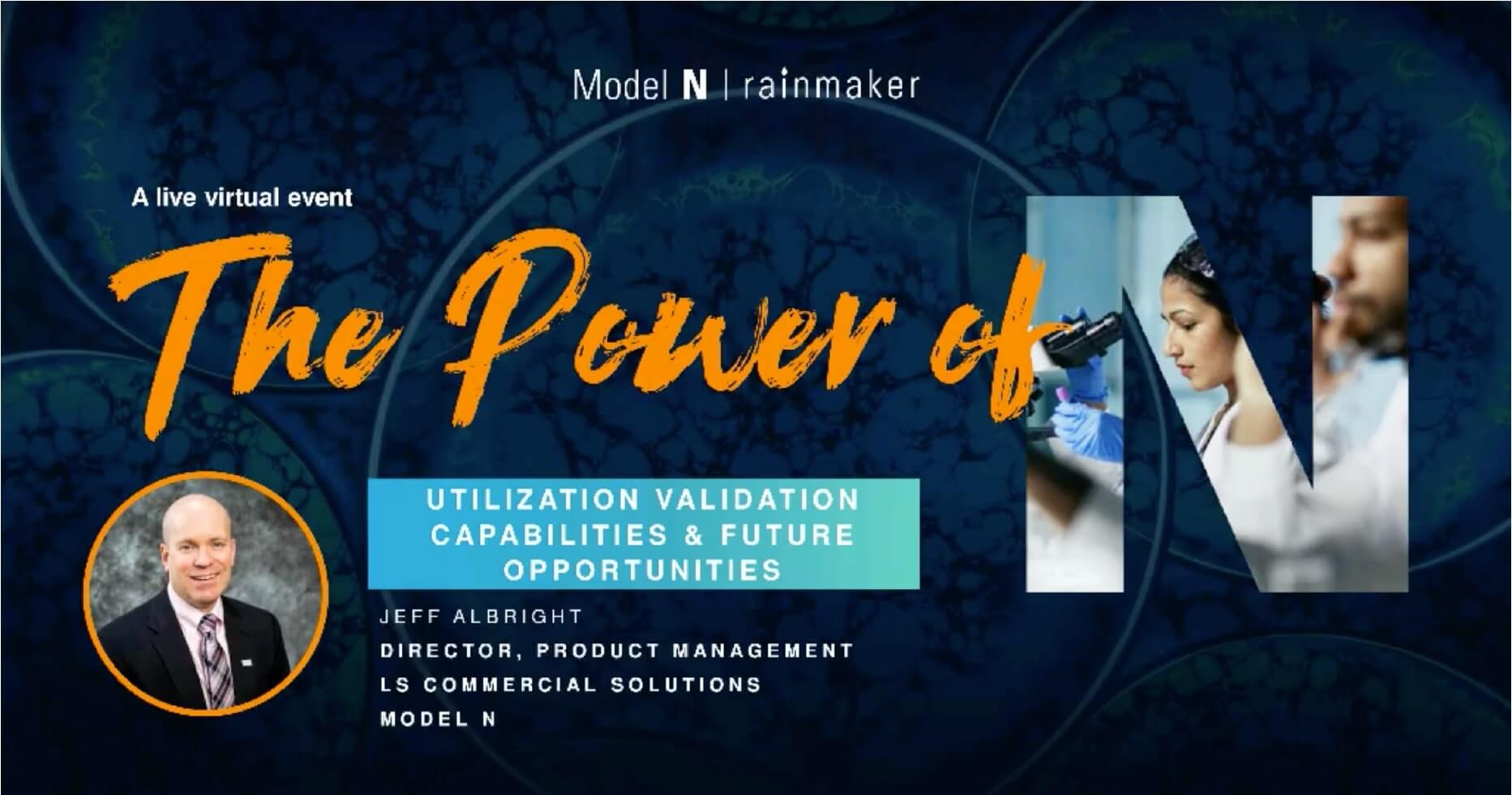 Model N | rainmaker

A live virtual event

The Power of N

UTILIZATION VALIDATION CAPABILITIES & FUTURE OPPORTUNITIES

JEFF ALBRIGHT
DIRECTOR, PRODUCT MANAGEMENT
LS COMMERCIAL SOLUTIONS
MODEL N